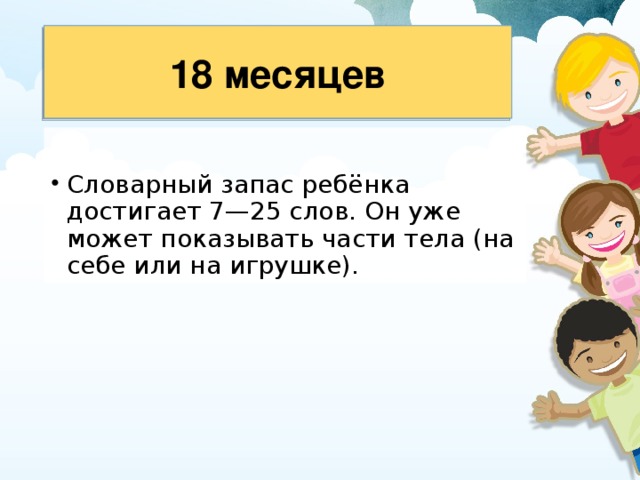 18 месяцев

• Словарный запас ребёнка достигает 7—25 слов. Он уже может показывать части тела (на себе или на игрушке).